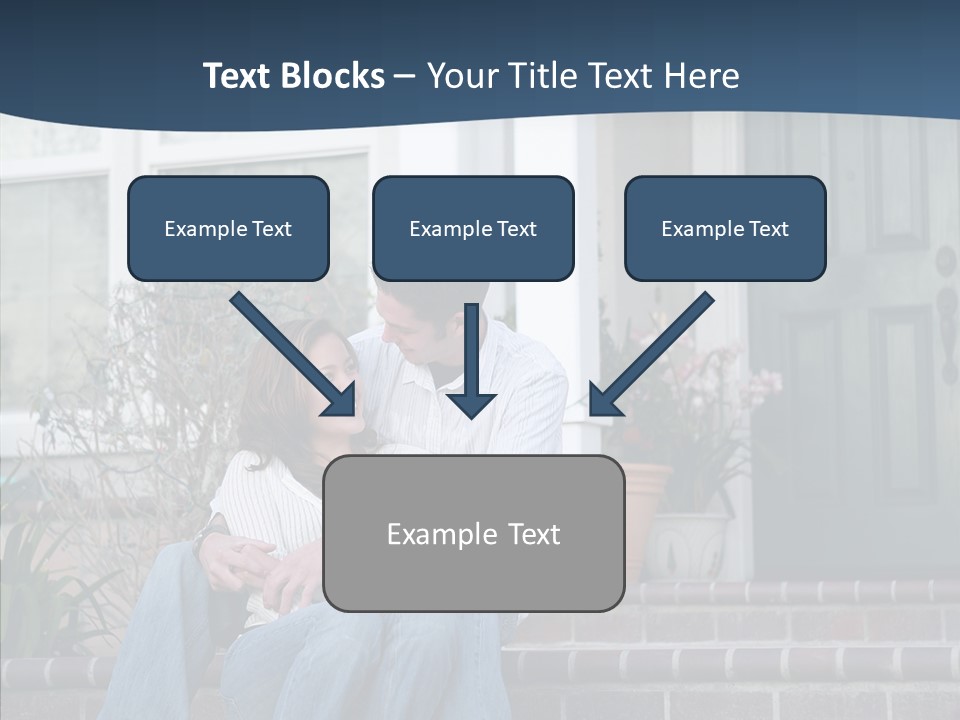 Text Blocks – Your Title Text Here

Example Text

Example Text

Example Text

Example Text